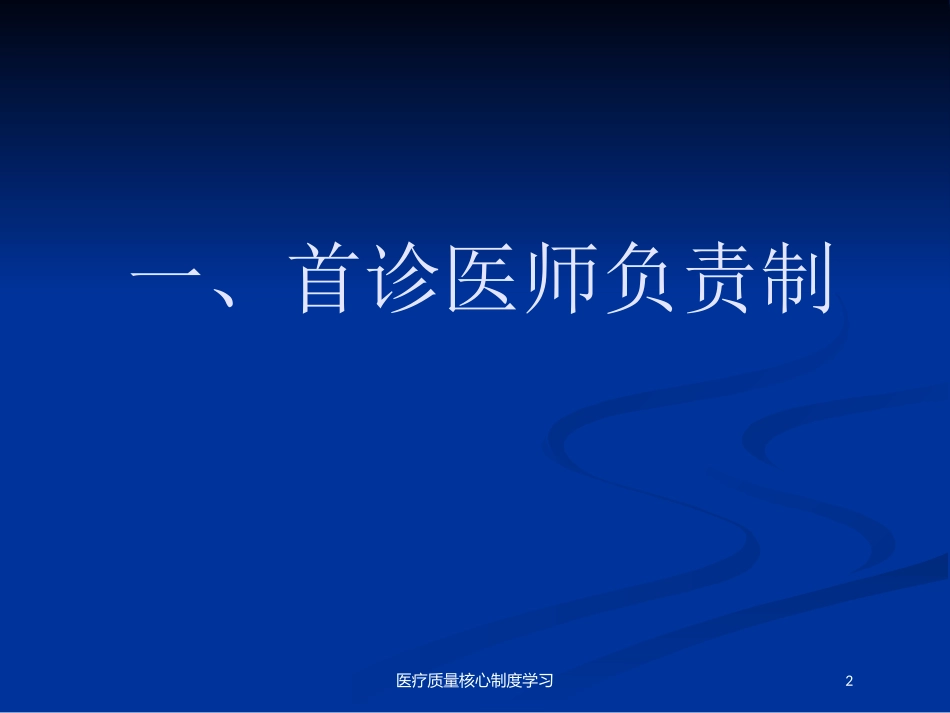 一、首诊医师负责制

医疗质量核心制度学习

2